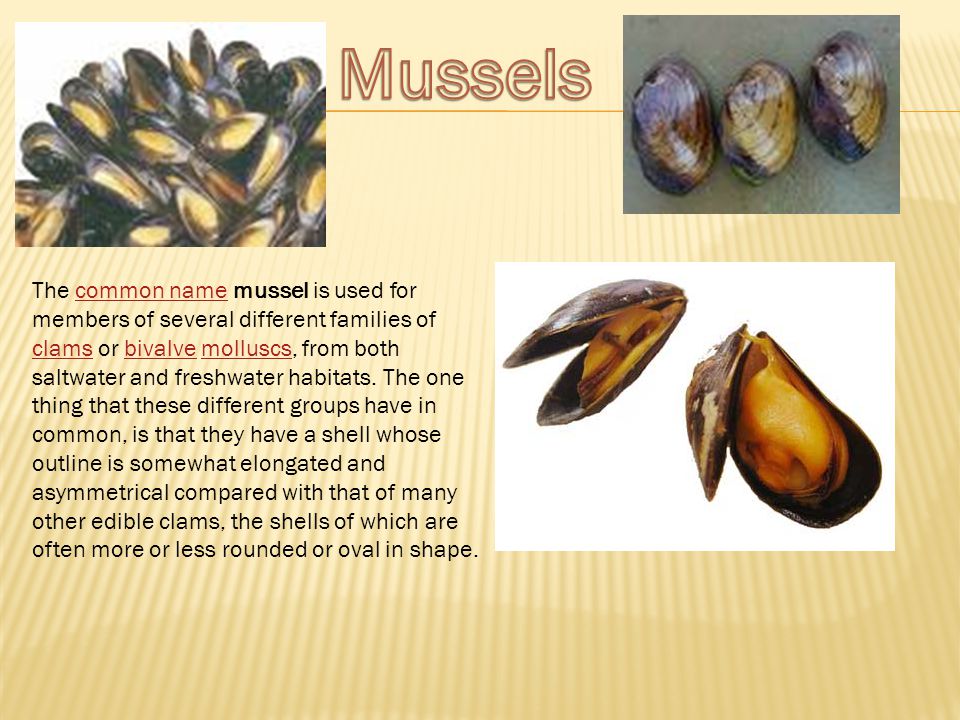 Mussels

The common name mussel is used for members of several different families of clams or bivalve molluscs, from both saltwater and freshwater habitats. The one thing that these different groups have in common, is that they have a shell whose outline is somewhat elongated and asymmetrical compared with that of many other edible clams, the shells of which are often more or less rounded or oval in shape.